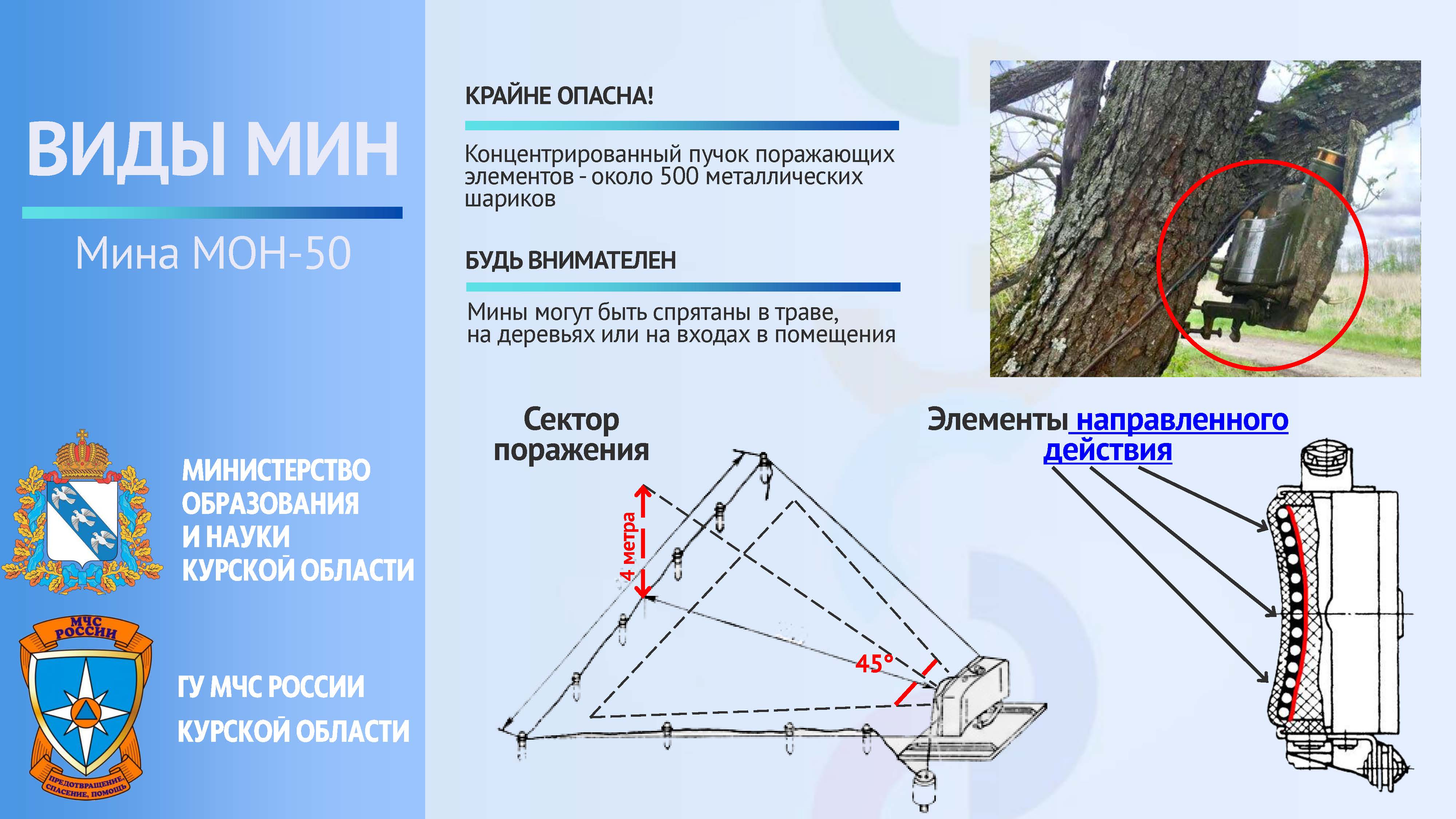 ВИДЫ МИН

Мина МОН-50

МИНИСТЕРСТВО ОБРАЗОВАНИЯ И НАУКИ КУРСКОЙ ОБЛАСТИ

МЧС РОССИИ

ПРЕДОТВРАЩЕНИЕ, СПАСЕНИЕ, ПОМОЩЬ

ГУ МЧС РОССИИ

КУРСКОЙ ОБЛАСТИ

КРАЙНЕ ОПАСНА!

Концентрированный пучок поражающих элементов - около 500 металлических шариков

БУДЬ ВНИМАТЕЛЕН

Мины могут быть спрятаны в траве, на деревьях или на входах в помещения

Сектор поражения

4 метра

45°

Элементы направленного действия